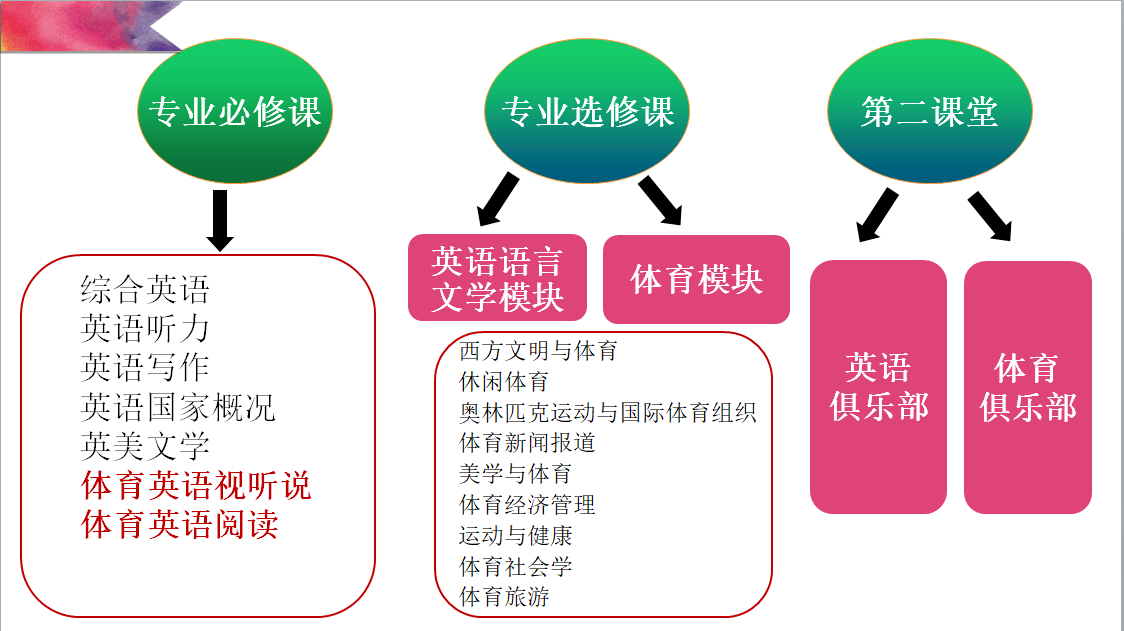 专业必修课

综合英语
英语听力
英语写作
英语国家概况
英美文学
体育英语视听说
体育英语阅读

专业选修课

英语语言文学模块

体育模块

西方文明与体育
休闲体育
奥林匹克运动与国际体育组织
体育新闻报道
美学与体育
体育经济管理
运动与健康
体育社会学
体育旅游

第二课堂

英语俱乐部

体育俱乐部